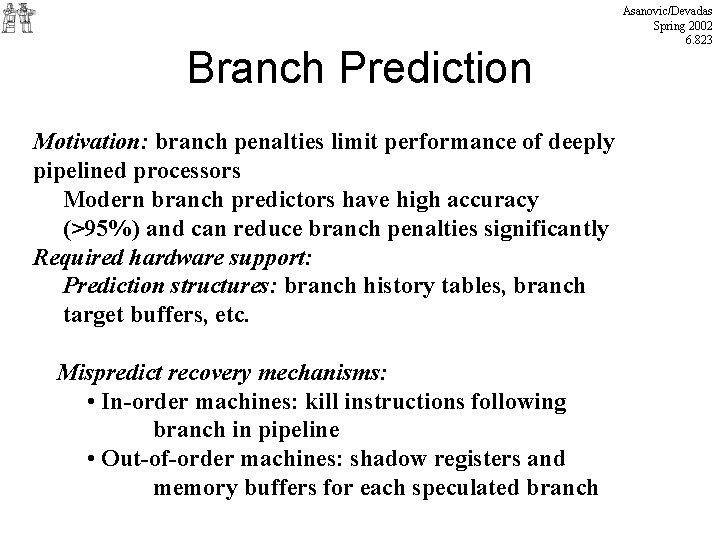 Asanovic/Devadas
Spring 2002
6.823

Branch Prediction

Motivation: branch penalties limit performance of deeply pipelined processors

Modern branch predictors have high accuracy (>95%) and can reduce branch penalties significantly

Required hardware support:

Prediction structures: branch history tables, branch target buffers, etc.

Mispredict recovery mechanisms:

• In-order machines: kill instructions following branch in pipeline

• Out-of-order machines: shadow registers and memory buffers for each speculated branch